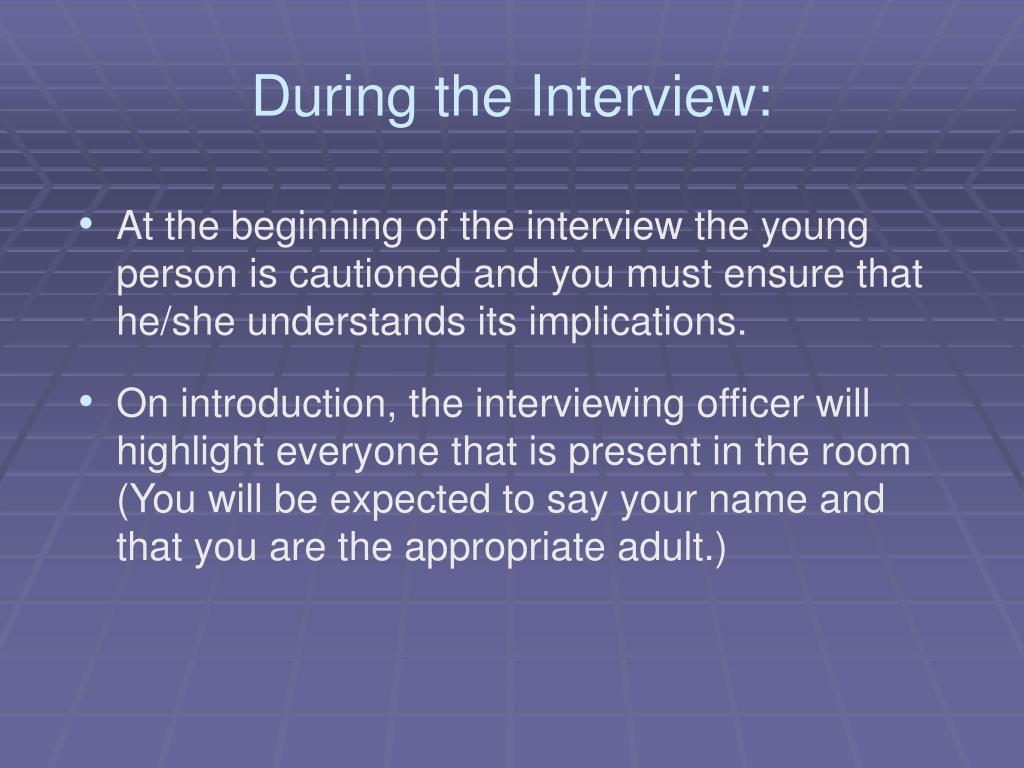 During the Interview:

• At the beginning of the interview the young person is cautioned and you must ensure that he/she understands its implications.

• On introduction, the interviewing officer will highlight everyone that is present in the room (You will be expected to say your name and that you are the appropriate adult.)